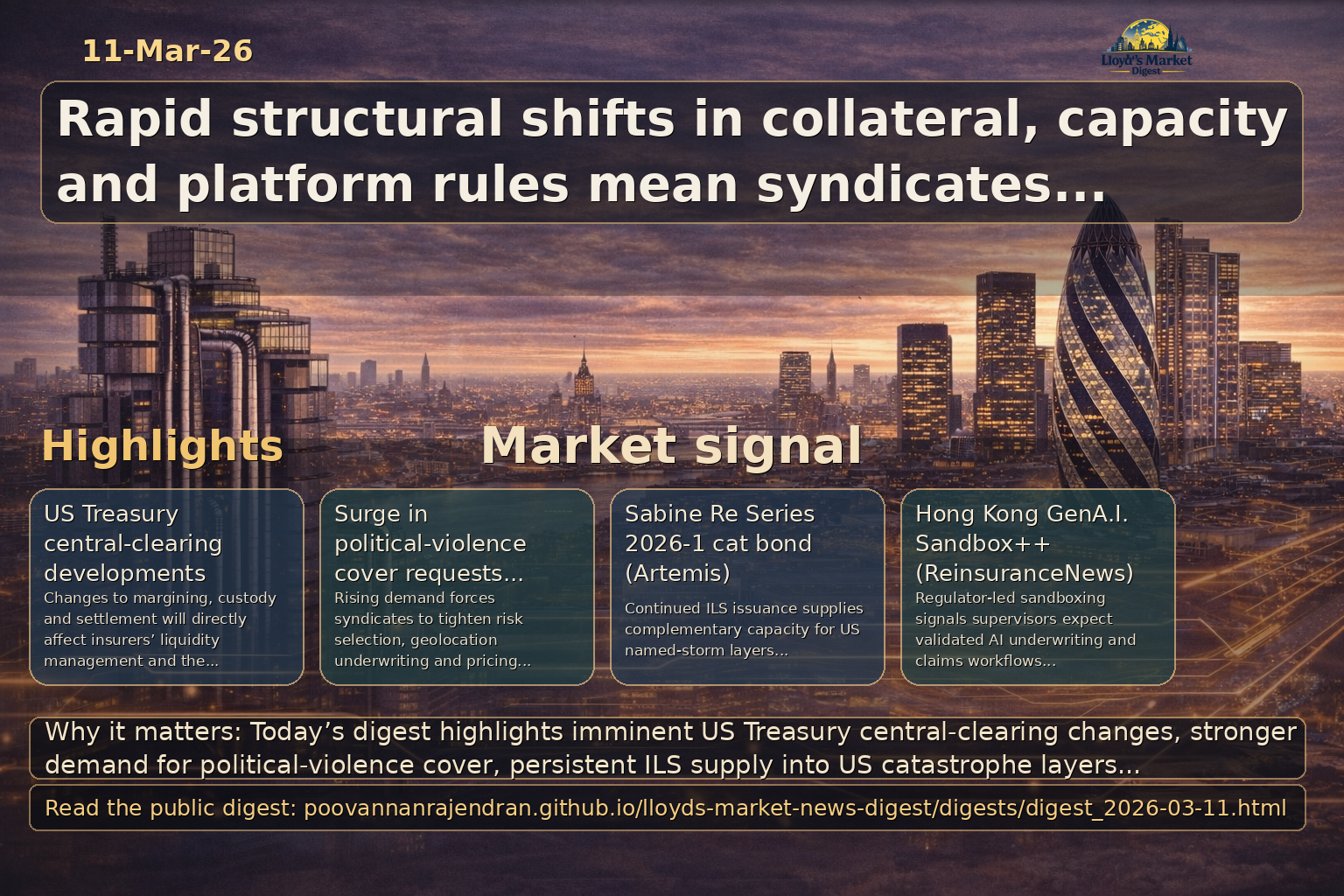 11-Mar-26

Lloyd's Market Digest

Rapid structural shifts in collateral, capacity and platform rules mean syndicates...

Highlights

Market signal

US Treasury central-clearing developments
Changes to margining, custody and settlement will directly affect insurers' liquidity management and the...

Surge in political-violence cover requests...
Rising demand forces syndicates to tighten risk selection, geolocation underwriting and pricing...

Sabine Re Series 2026-1 cat bond (Artemis)
Continued ILS issuance supplies complementary capacity for US named-storm layers...

Hong Kong GenA.I. Sandbox++ (ReinsuranceNews)
Regulator-led sandboxing signals supervisors expect validated AI underwriting and claims workflows...

Why it matters: Today's digest highlights imminent US Treasury central-clearing changes, stronger demand for political-violence cover, persistent ILS supply into US catastrophe layers...

Read the public digest: poovannanrajendran.github.io/lloyds-market-news-digest/digests/digest_2026-03-11.html